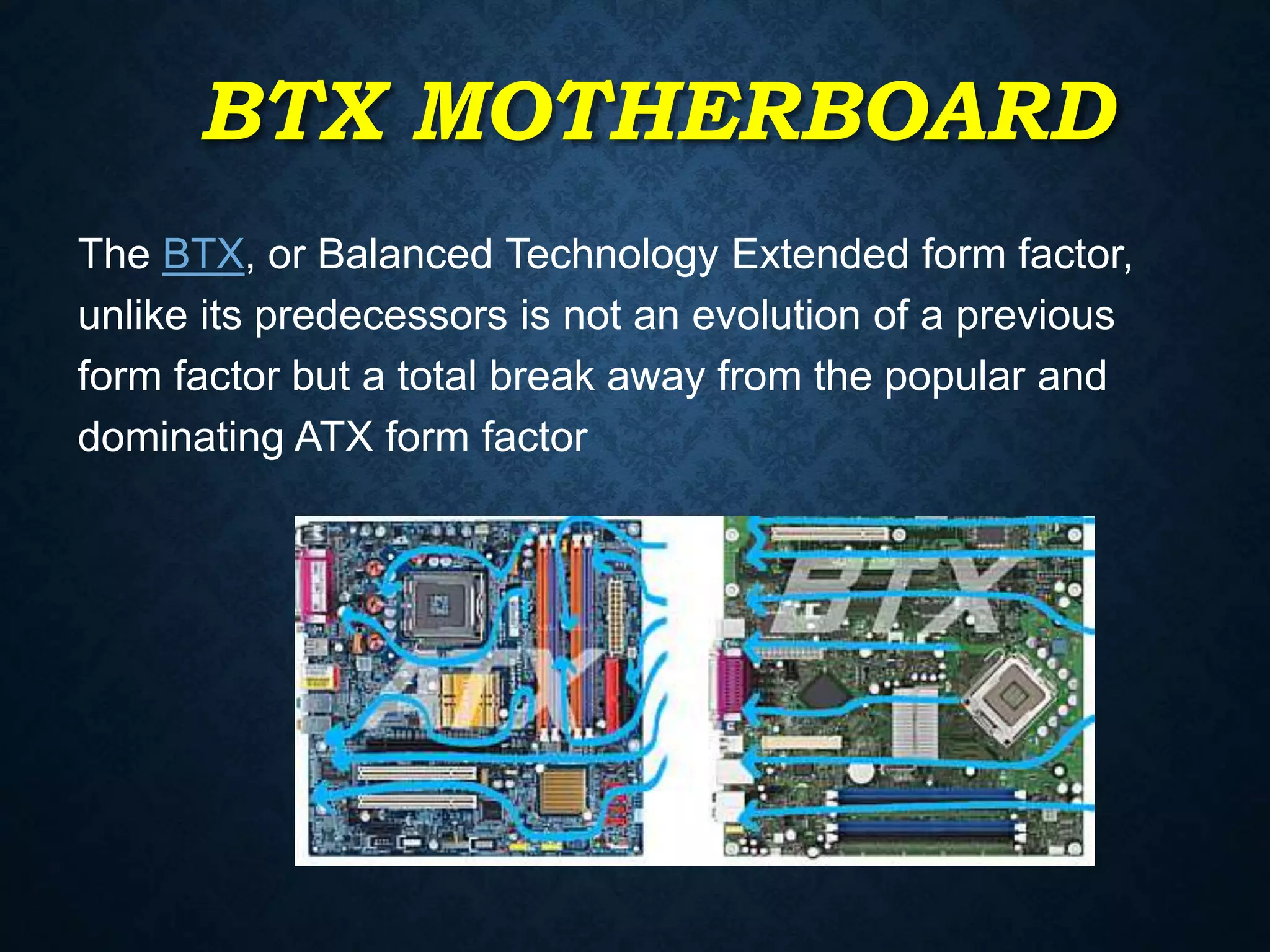 BTX MOTHERBOARD

The BTX, or Balanced Technology Extended form factor, unlike its predecessors is not an evolution of a previous form factor but a total break away from the popular and dominating ATX form factor

ATX

BTX